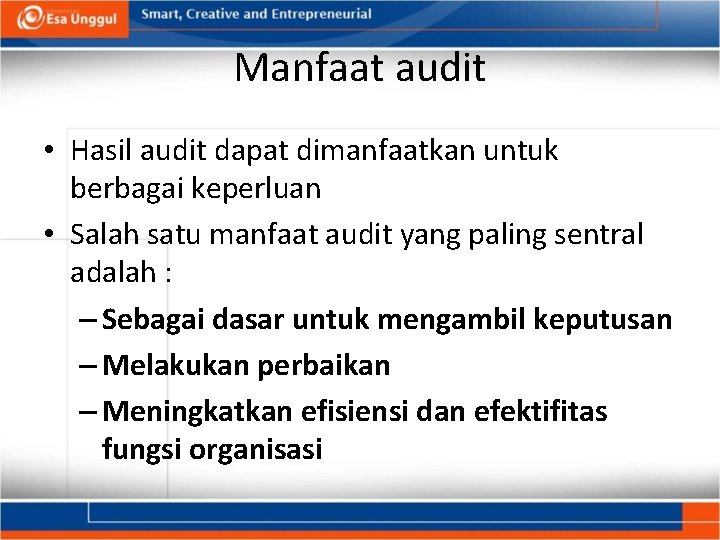 Esa Unggul
Smart, Creative and Entrepreneurial

Manfaat audit

• Hasil audit dapat dimanfaatkan untuk berbagai keperluan
• Salah satu manfaat audit yang paling sentral adalah :
– Sebagai dasar untuk mengambil keputusan
– Melakukan perbaikan
– Meningkatkan efisiensi dan efektifitas fungsi organisasi